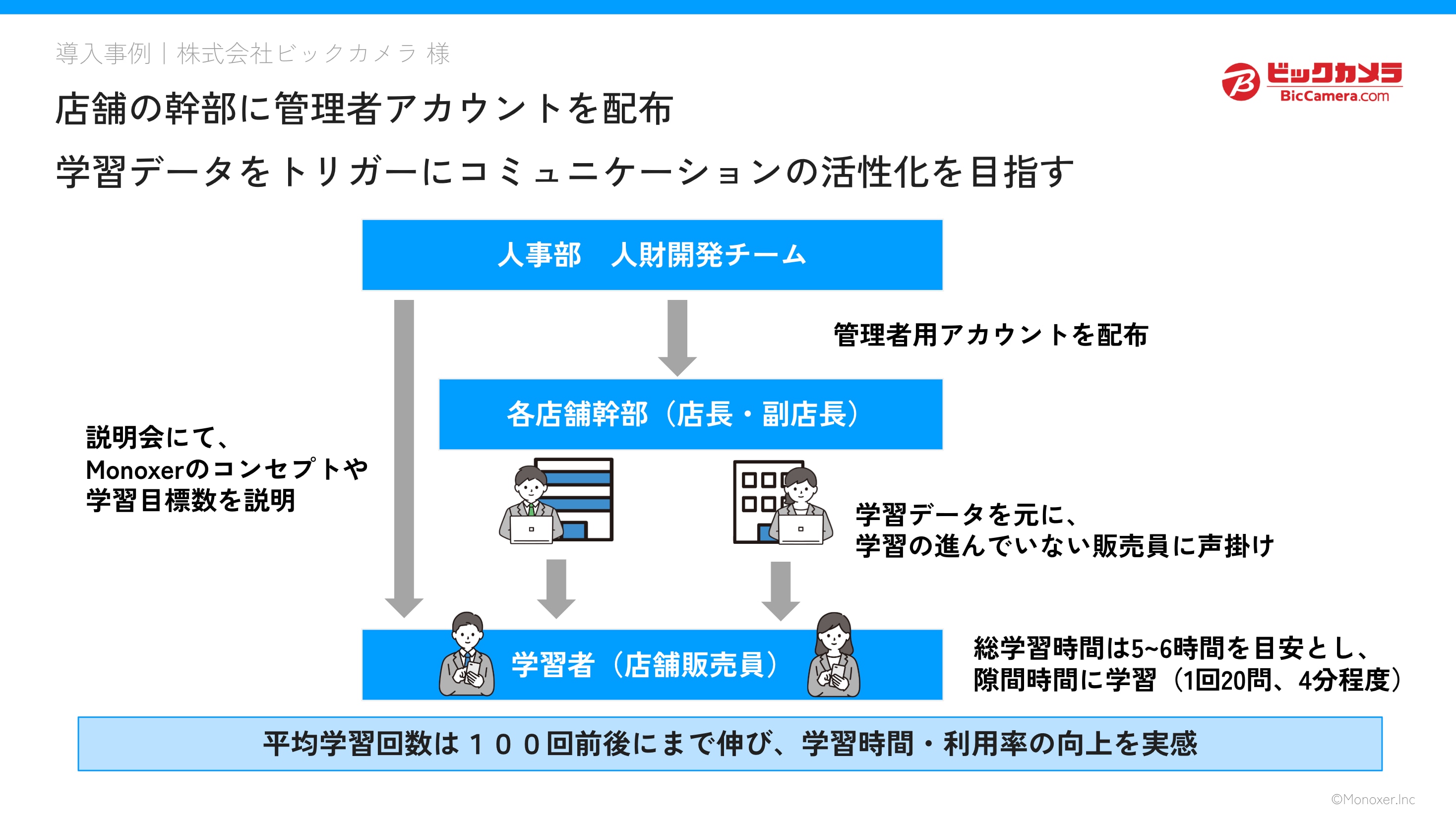 導入事例｜株式会社ビックカメラ 様

ビックカメラ
BicCamera.com

店舗の幹部に管理者アカウントを配布

学習データをトリガーにコミュニケーションの活性化を目指す

人事部　人財開発チーム

管理者用アカウントを配布

各店舗幹部（店長・副店長）

説明会にて、
Monoxerのコンセプトや
学習目標数を説明

学習データを元に、
学習の進んでいない販売員に声掛け

学習者（店舗販売員）

総学習時間は5~6時間を目安とし、
隙間時間に学習（1回20問、4分程度）

平均学習回数は１００回前後にまで伸び、学習時間・利用率の向上を実感

©Monoxer.Inc